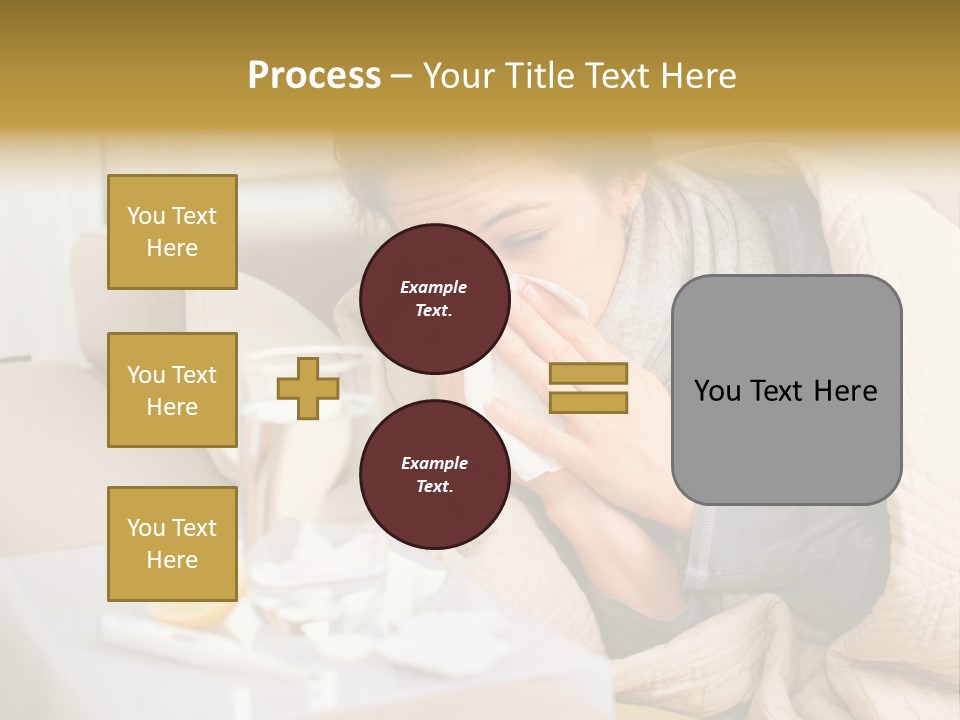 Process – Your Title Text Here

You Text Here

You Text Here

You Text Here

Example Text.

Example Text.

You Text Here